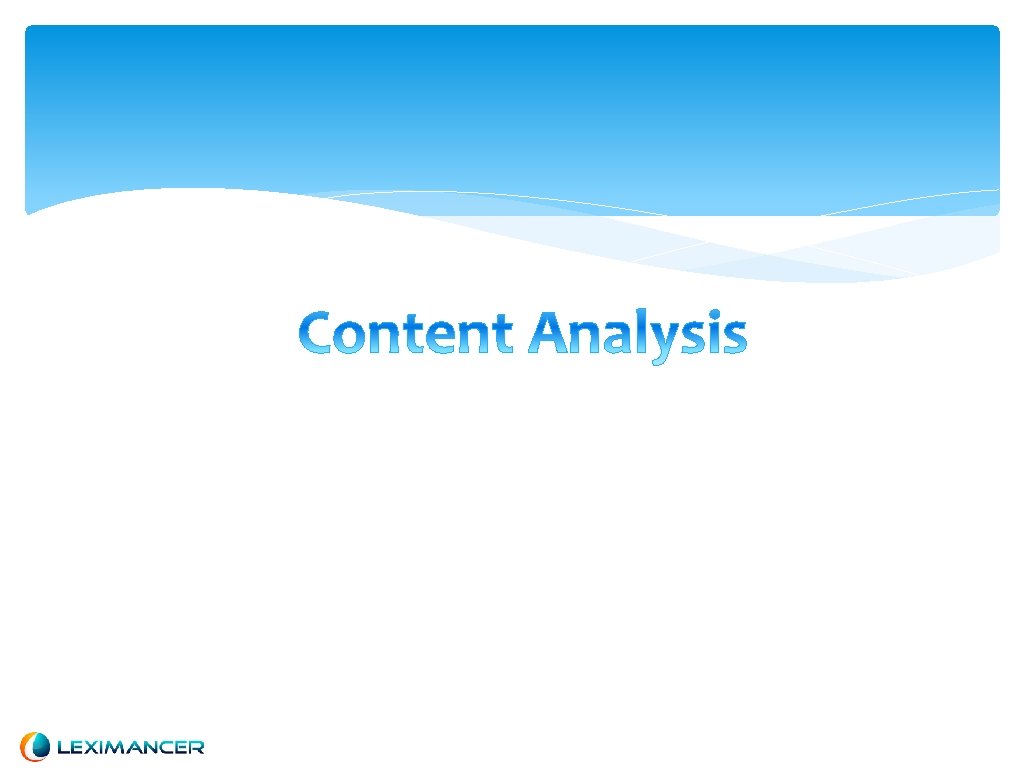 Content Analysis

LEXIMANCER